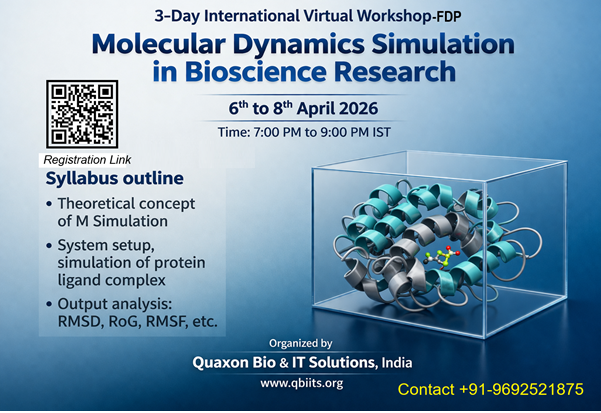 3-Day International Virtual Workshop-FDP

Molecular Dynamics Simulation in Bioscience Research

6$^{th}$ to 8$^{th}$ April 2026

Time: 7:00 PM to 9:00 PM IST

Registration Link

Syllabus outline

• Theoretical concept of M Simulation

• System setup, simulation of protein ligand complex

• Output analysis: RMSD, RoG, RMSF, etc.

Organized by

Quaxon Bio & IT Solutions, India

www.qbiits.org

Contact +91-9692521875